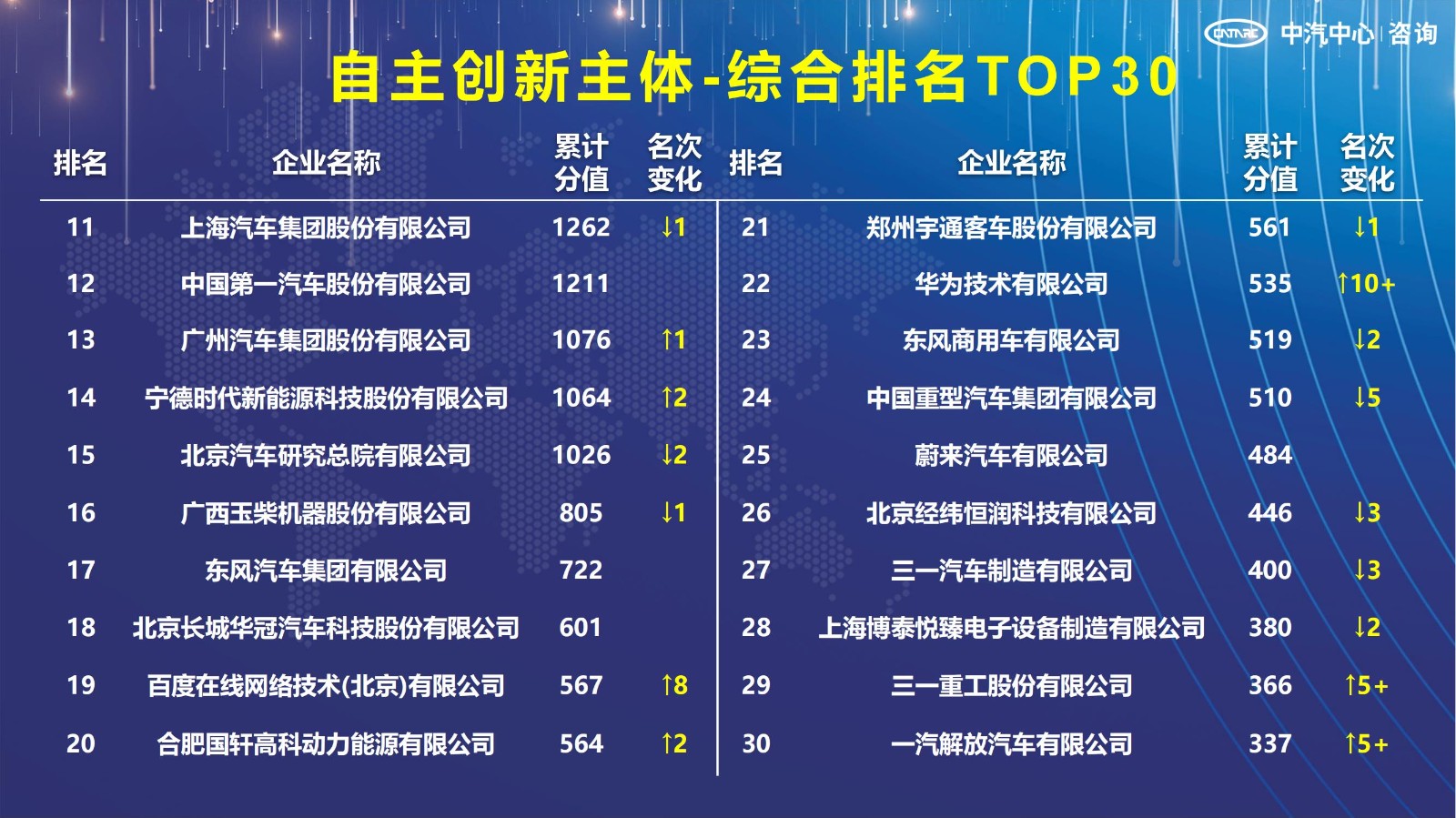 CATARC 中汽中心 | 咨询

自主创新主体-综合排名TOP30

| 排名 | 企业名称 | 累计分值 | 名次变化 |
|---|---|---|---|
| 11 | 上海汽车集团股份有限公司 | 1262 | ↓1 |
| 12 | 中国第一汽车股份有限公司 | 1211 | |
| 13 | 广州汽车集团股份有限公司 | 1076 | ↑1 |
| 14 | 宁德时代新能源科技股份有限公司 | 1064 | ↑2 |
| 15 | 北京汽车研究总院有限公司 | 1026 | ↓2 |
| 16 | 广西玉柴机器股份有限公司 | 805 | ↓1 |
| 17 | 东风汽车集团有限公司 | 722 | |
| 18 | 北京长城华冠汽车科技股份有限公司 | 601 | |
| 19 | 百度在线网络技术(北京)有限公司 | 567 | ↑8 |
| 20 | 合肥国轩高科动力能源有限公司 | 564 | ↑2 |

| 排名 | 企业名称 | 累计分值 | 名次变化 |
|---|---|---|---|
| 21 | 郑州宇通客车股份有限公司 | 561 | ↓1 |
| 22 | 华为技术有限公司 | 535 | ↑10+ |
| 23 | 东风商用车有限公司 | 519 | ↓2 |
| 24 | 中国重型汽车集团有限公司 | 510 | ↓5 |
| 25 | 蔚来汽车有限公司 | 484 | |
| 26 | 北京经纬恒润科技有限公司 | 446 | ↓3 |
| 27 | 三一汽车制造有限公司 | 400 | ↓3 |
| 28 | 上海博泰悦臻电子设备制造有限公司 | 380 | ↓2 |
| 29 | 三一重工股份有限公司 | 366 | ↑5+ |
| 30 | 一汽解放汽车有限公司 | 337 | ↑5+ |